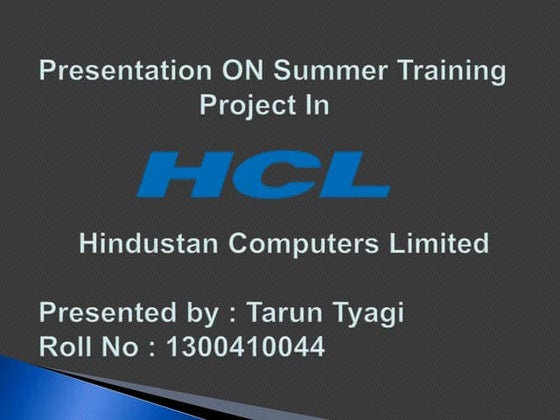 Presentation ON Summer Training Project In

HCL

Hindustan Computers Limited

Presented by : Tarun Tyagi
Roll No : 1300410044